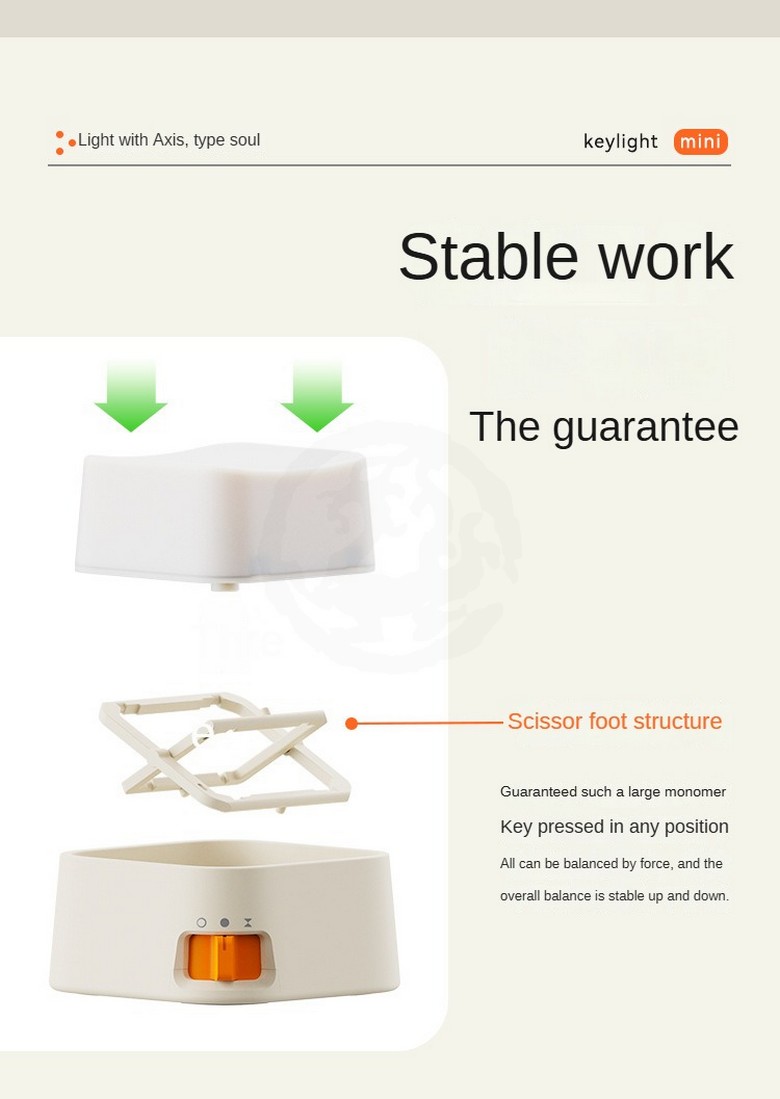 Light with Axis, type soul

keylight mini

Stable work

The guarantee

Scissor foot structure

Guaranteed such a large monomer

Key pressed in any position

All can be balanced by force, and the overall balance is stable up and down.